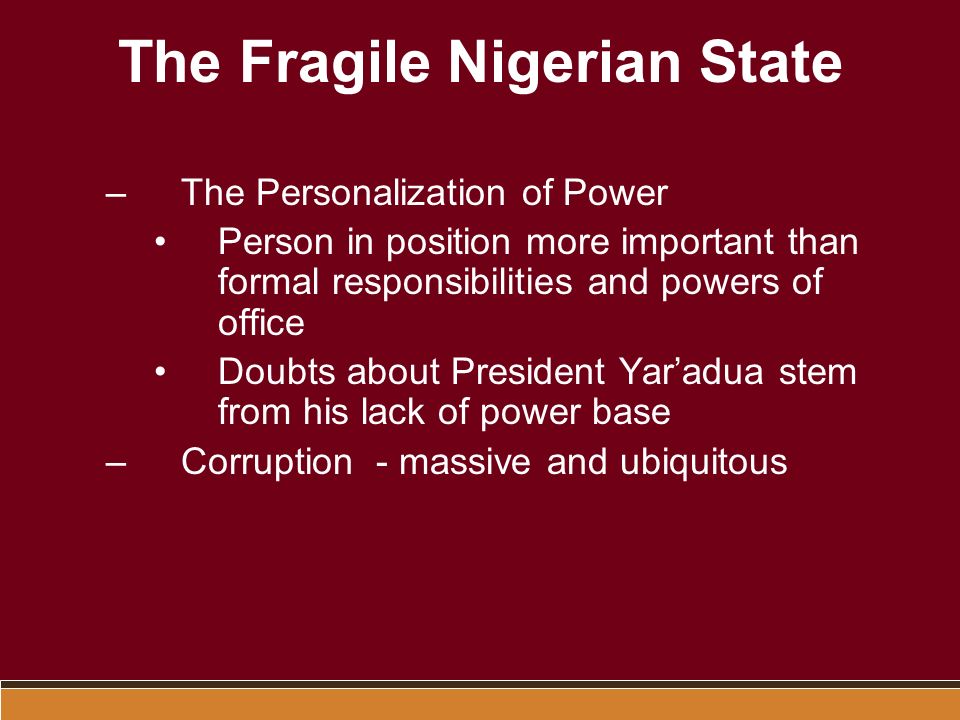 The Fragile Nigerian State

– The Personalization of Power
• Person in position more important than formal responsibilities and powers of office
• Doubts about President Yar’adua stem from his lack of power base
– Corruption - massive and ubiquitous